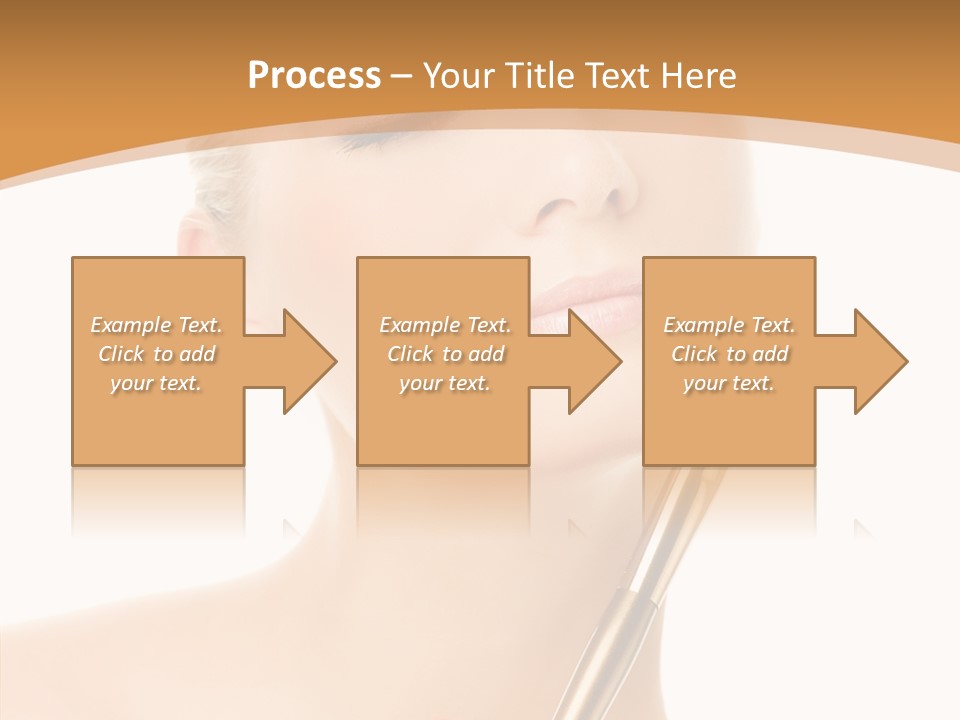 Process – Your Title Text Here

Example Text. Click to add your text.

Example Text. Click to add your text.

Example Text. Click to add your text.